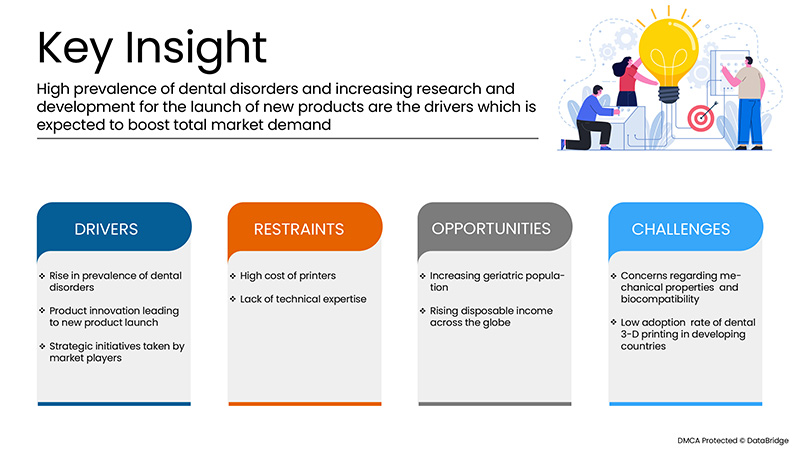 Key Insight

High prevalence of dental disorders and increasing research and development for the launch of new products are the drivers which is expected to boost total market demand

DRIVERS

❖ Rise in prevalence of dental disorders

❖ Product innovation leading to new product launch

❖ Strategic initiatives taken by market players

RESTRAINTS

❖ High cost of printers

❖ Lack of technical expertise

OPPORTUNITIES

❖ Increasing geriatric population

❖ Rising disposable income across the globe

CHALLENGES

❖ Concerns regarding mechanical properties and biocompatibility

❖ Low adoption rate of dental 3-D printing in developing countries

DMCA Protected © DataBridge